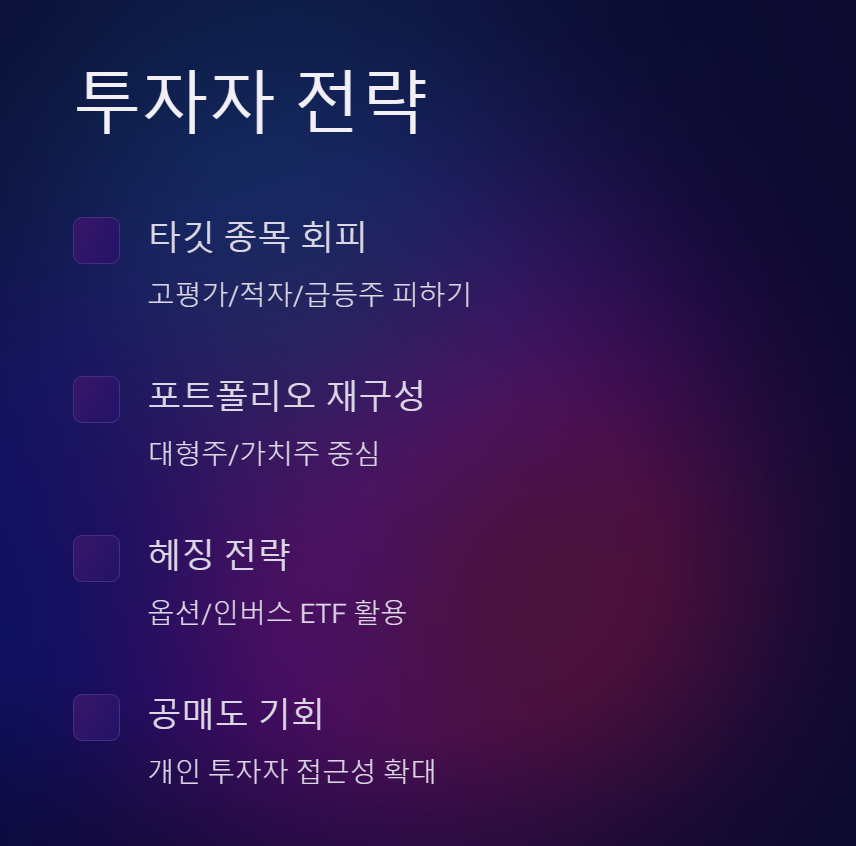 투자자 전략

타깃 종목 회피

고평가/적자/급등주 피하기

포트폴리오 재구성

대형주/가치주 중심

헤징 전략

옵션/인버스 ETF 활용

공매도 기회

개인 투자자 접근성 확대